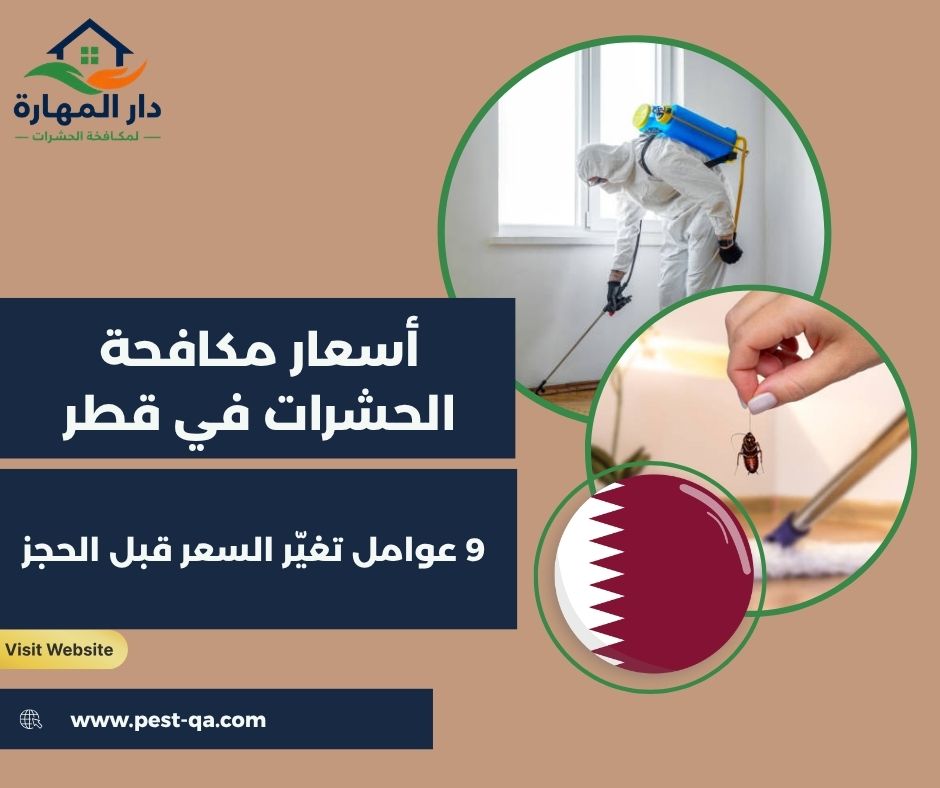 دار المهارة
لمكافحة الحشرات

أسعار مكافحة الحشرات في قطر

9 عوامل تغيّر السعر قبل الحجز

Visit Website

www.pest-qa.com